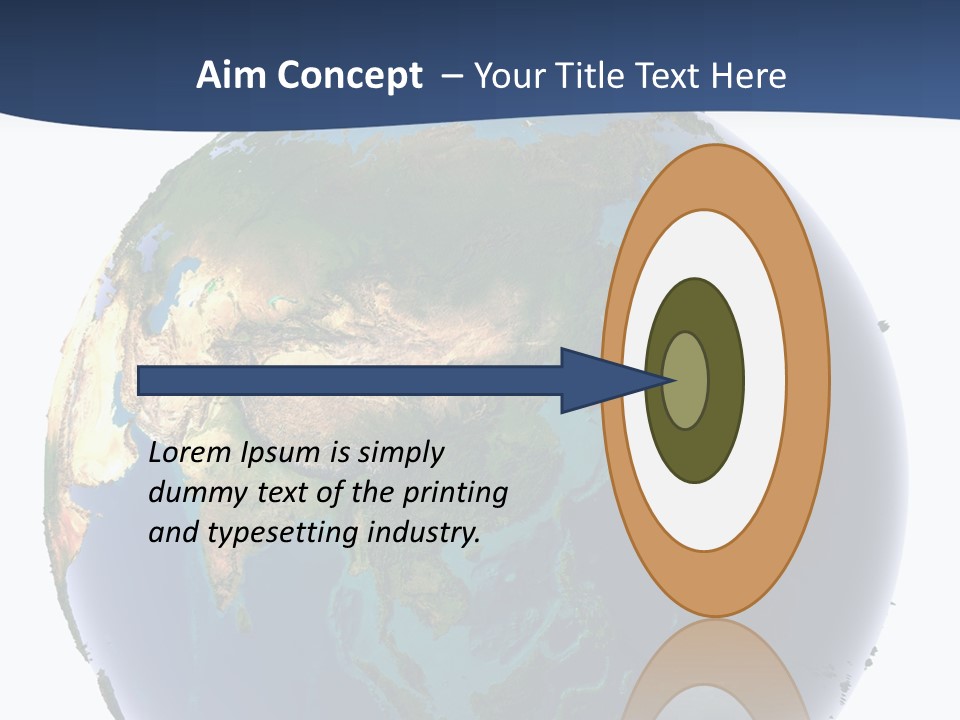 Aim Concept – Your Title Text Here

Lorem Ipsum is simply dummy text of the printing and typesetting industry.